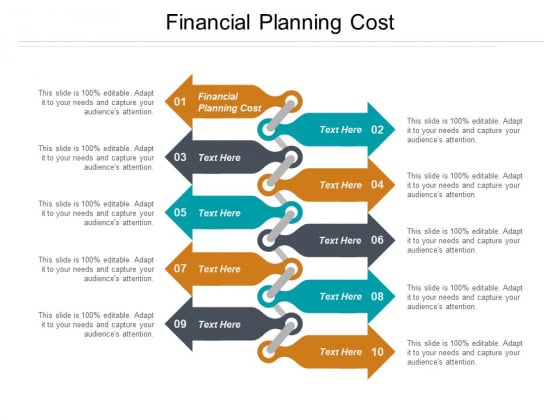 Financial Planning Cost

This slide is 100% editable. Adapt it to your needs and capture your audience's attention.

01 Financial Planning Cost

Text Here 02

This slide is 100% editable. Adapt it to your needs and capture your audience's attention.

This slide is 100% editable. Adapt it to your needs and capture your audience's attention.

03 Text Here

Text Here 04

This slide is 100% editable. Adapt it to your needs and capture your audience's attention.

This slide is 100% editable. Adapt it to your needs and capture your audience's attention.

05 Text Here

Text Here 06

This slide is 100% editable. Adapt it to your needs and capture your audience's attention.

This slide is 100% editable. Adapt it to your needs and capture your audience's attention.

07 Text Here

Text Here 08

This slide is 100% editable. Adapt it to your needs and capture your audience's attention.

This slide is 100% editable. Adapt it to your needs and capture your audience's attention.

09 Text Here

Text Here 10

This slide is 100% editable. Adapt it to your needs and capture your audience's attention.